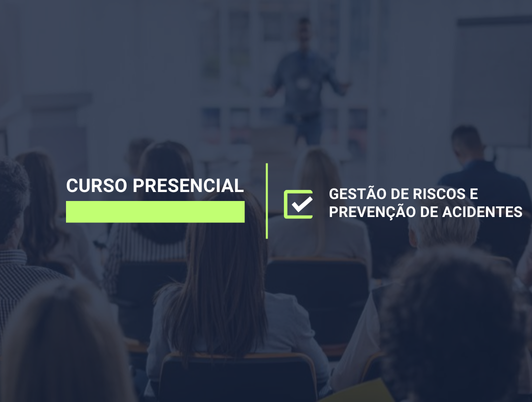 CURSO PRESENCIAL

GESTÃO DE RISCOS E
PREVENÇÃO DE ACIDENTES